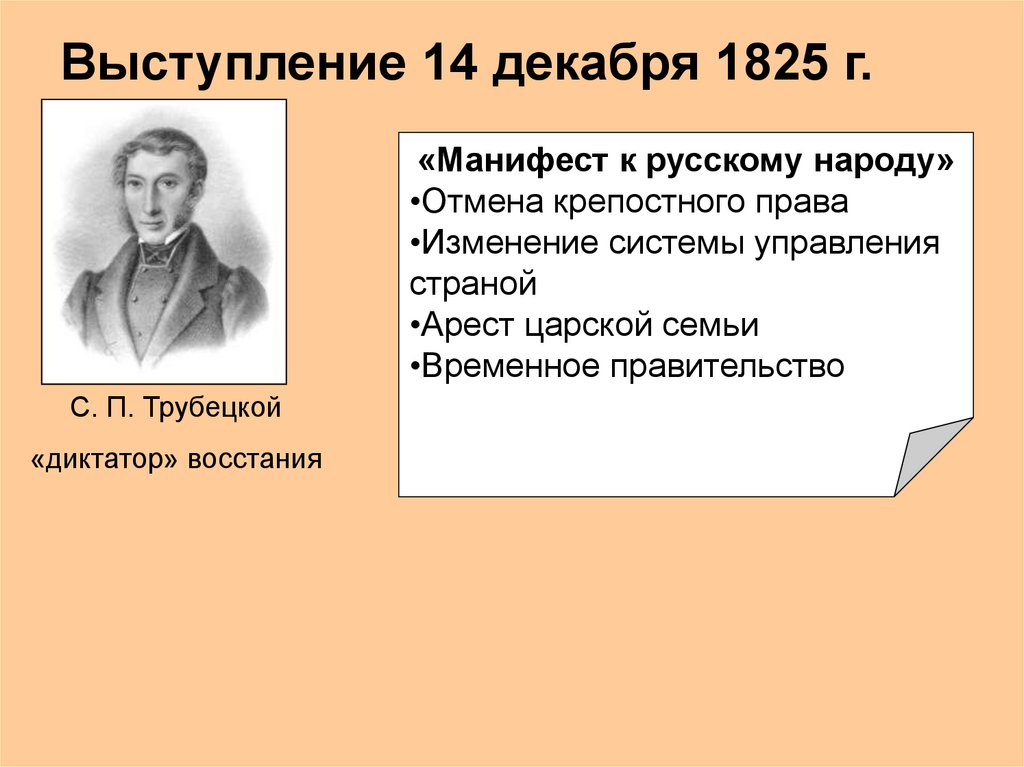 Выступление 14 декабря 1825 г.

С. П. Трубецкой

«диктатор» восстания

«Манифест к русскому народу»
•Отмена крепостного права
•Изменение системы управления страной
•Арест царской семьи
•Временное правительство